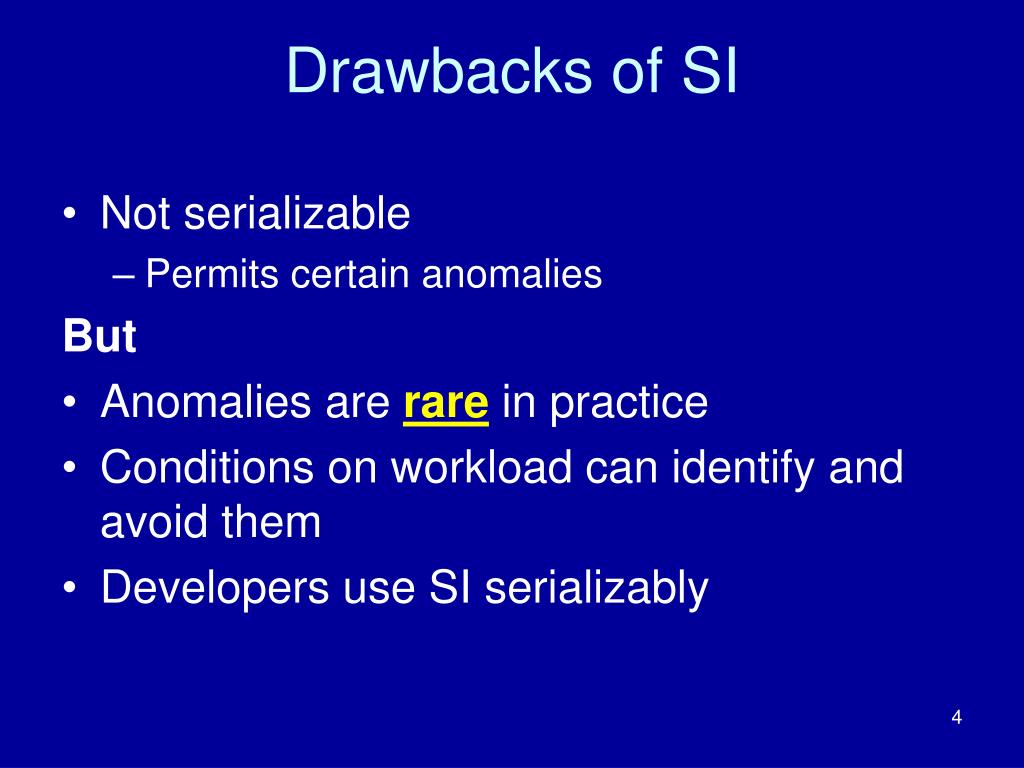 Drawbacks of SI

• Not serializable
– Permits certain anomalies

But

• Anomalies are rare in practice
• Conditions on workload can identify and avoid them
• Developers use SI serializably

4